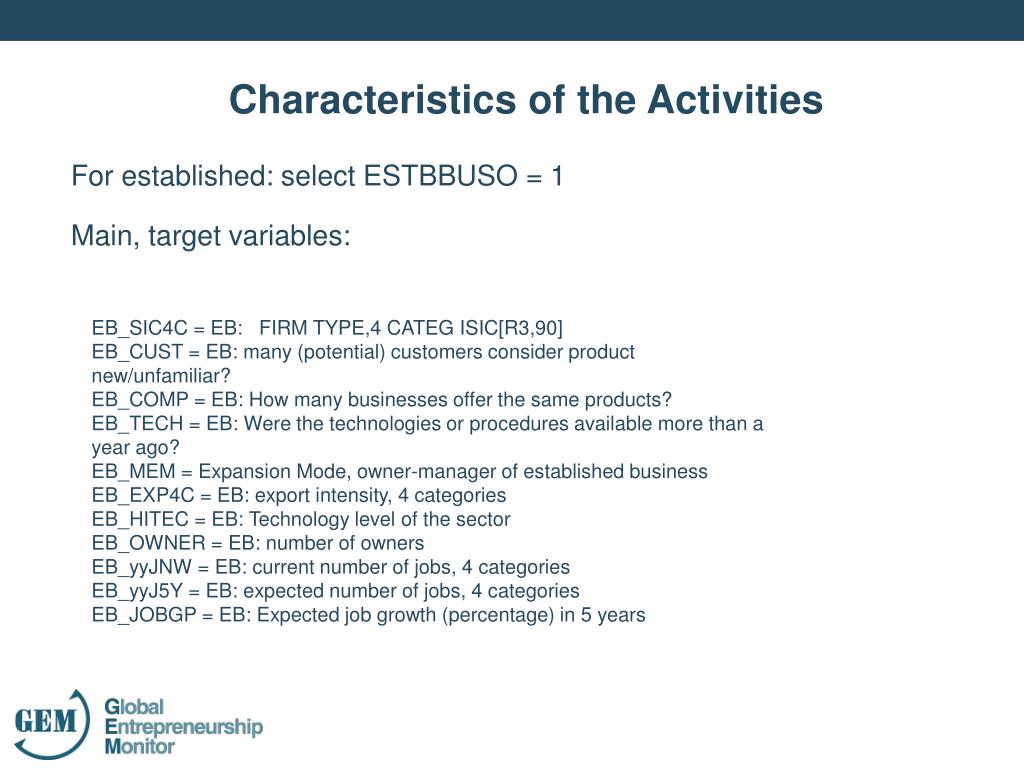 Characteristics of the Activities

For established: select ESTBBUSO = 1

Main, target variables:

EB_SIC4C = EB: FIRM TYPE,4 CATEG ISIC[R3,90]
EB_CUST = EB: many (potential) customers consider product new/unfamiliar?
EB_COMP = EB: How many businesses offer the same products?
EB_TECH = EB: Were the technologies or procedures available more than a year ago?
EB_MEM = Expansion Mode, owner-manager of established business
EB_EXP4C = EB: export intensity, 4 categories
EB_HITEC = EB: Technology level of the sector
EB_OWNER = EB: number of owners
EB_yyJNW = EB: current number of jobs, 4 categories
EB_yyJ5Y = EB: expected number of jobs, 4 categories
EB_JOBGP = EB: Expected job growth (percentage) in 5 years

GEM Global Entrepreneurship Monitor